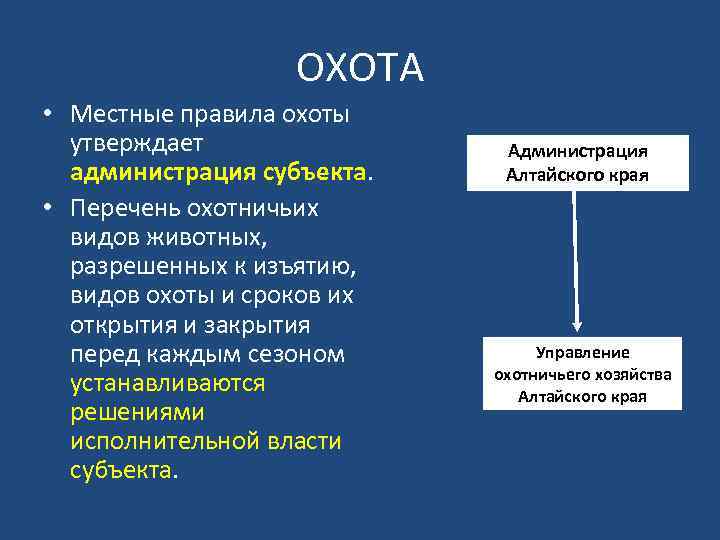 ОХОТА

• Местные правила охоты утверждает администрация субъекта.

• Перечень охотничьих видов животных, разрешенных к изъятию, видов охоты и сроков их открытия и закрытия перед каждым сезоном устанавливаются решениями исполнительной власти субъекта.

Администрация Алтайского края

Управление охотничьего хозяйства Алтайского края